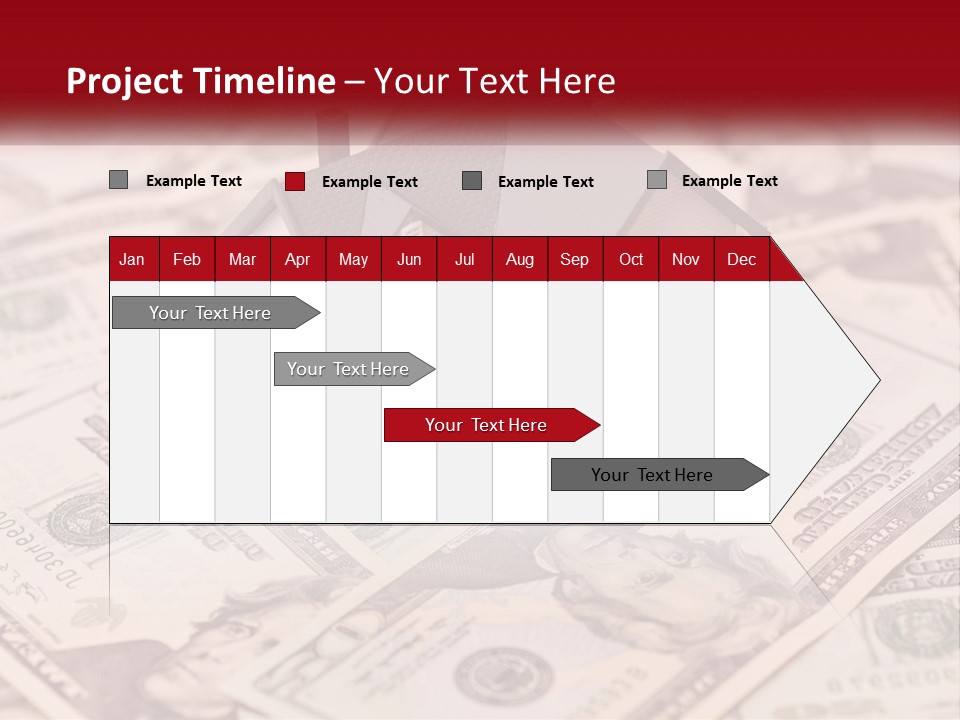 Project Timeline – Your Text Here

Example Text
Example Text
Example Text
Example Text

| Jan | Feb | Mar | Apr | May | Jun | Jul | Aug | Sep | Oct | Nov | Dec |
|---|---|---|---|---|---|---|---|---|---|---|---|

Your Text Here

Your Text Here

Your Text Here

Your Text Here